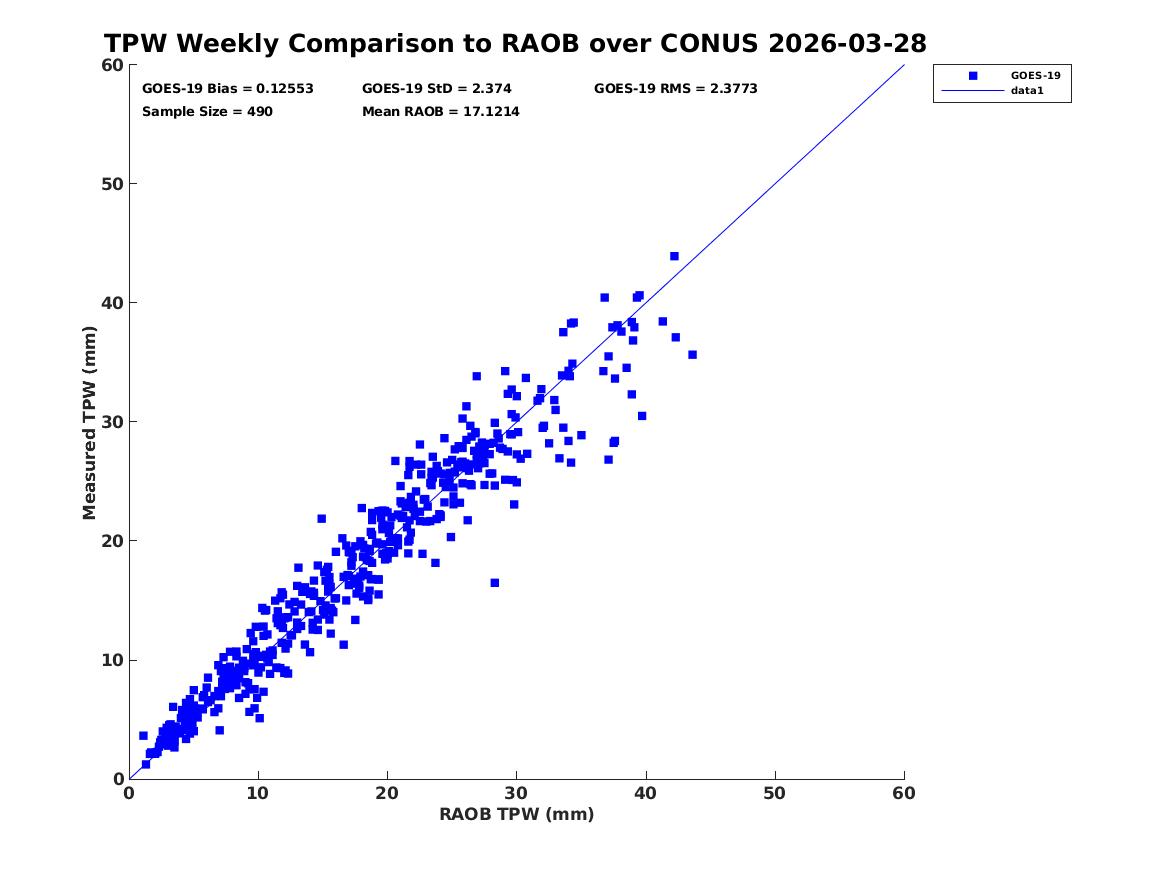 TPW Weekly Comparison to RAOB over CONUS 2026-03-28

GOES-19 Bias = 0.12553
GOES-19 StD = 2.374
GOES-19 RMS = 2.3773
Sample Size = 490
Mean RAOB = 17.1214

GOES-19
data1

Measured TPW (mm)

60
50
40
30
20
10
0

0
10
20
30
40
50
60

RAOB TPW (mm)